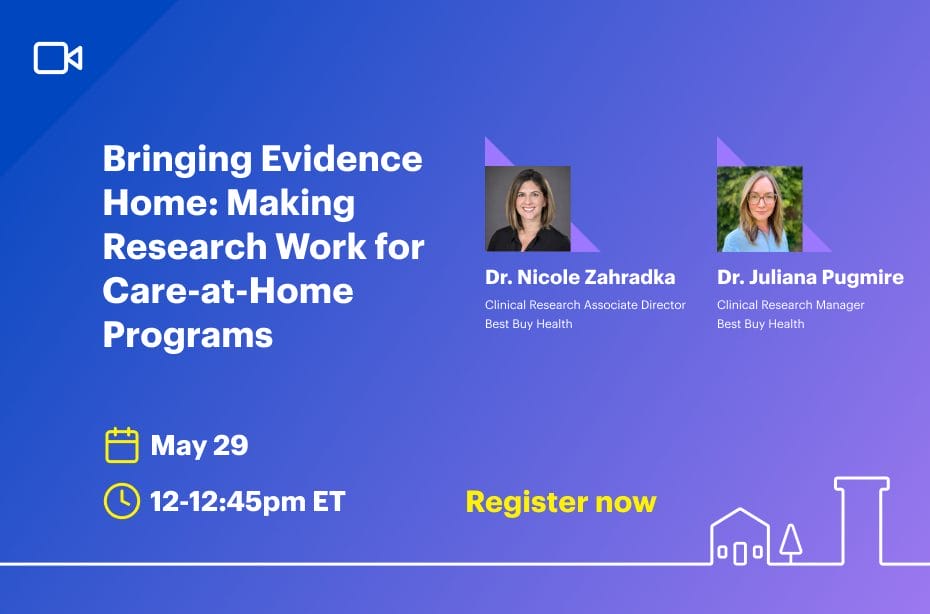 Bringing Evidence Home: Making Research Work for Care-at-Home Programs

Dr. Nicole Zahradka
Clinical Research Associate Director
Best Buy Health

Dr. Juliana Pugmire
Clinical Research Manager
Best Buy Health

May 29

12-12:45pm ET

Register now